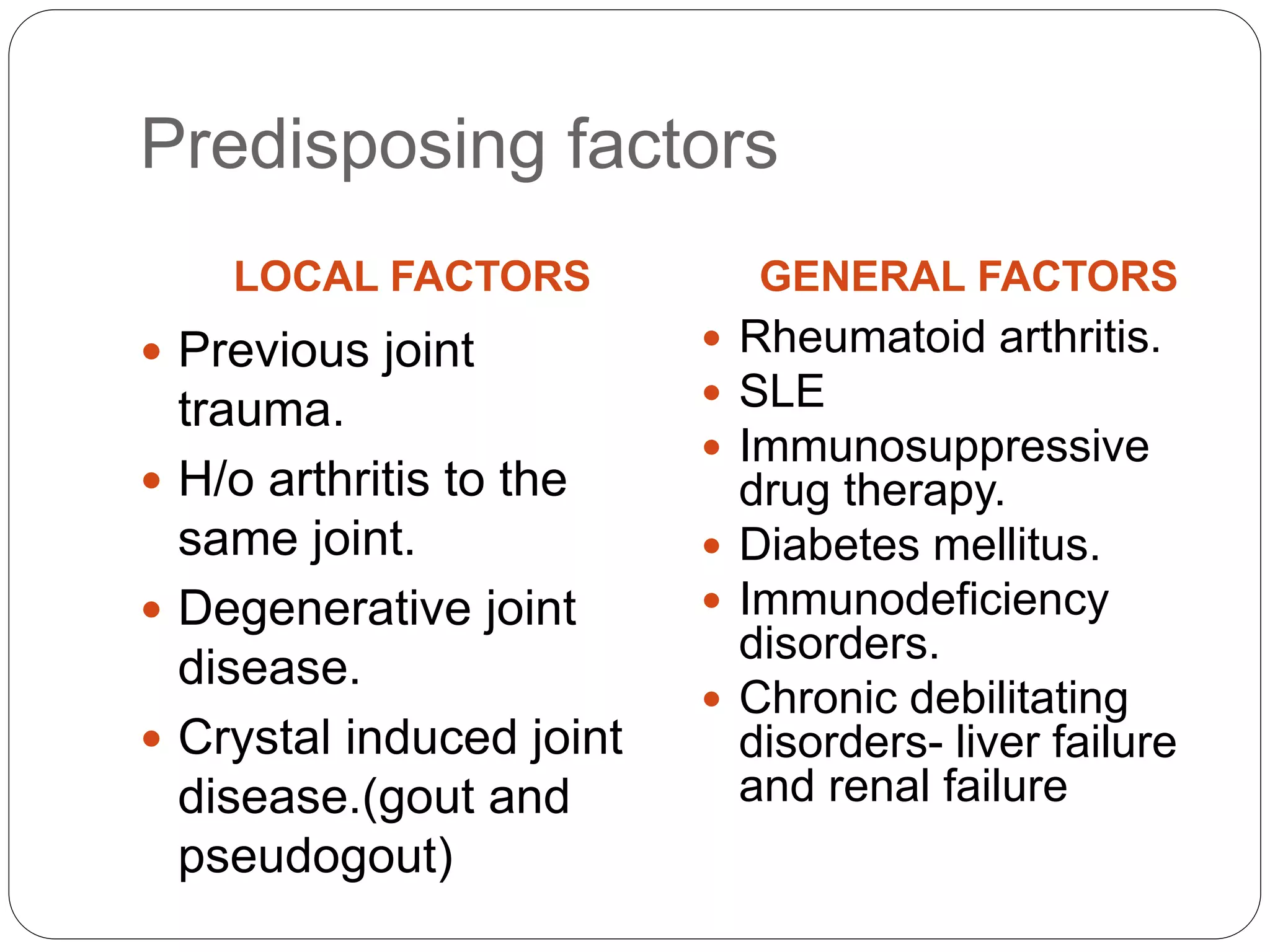 Predisposing factors

LOCAL FACTORS

- Previous joint trauma.
- H/o arthritis to the same joint.
- Degenerative joint disease.
- Crystal induced joint disease.(gout and pseudogout)

GENERAL FACTORS

- Rheumatoid arthritis.
- SLE
- Immunosuppressive drug therapy.
- Diabetes mellitus.
- Immunodeficiency disorders.
- Chronic debilitating disorders- liver failure and renal failure